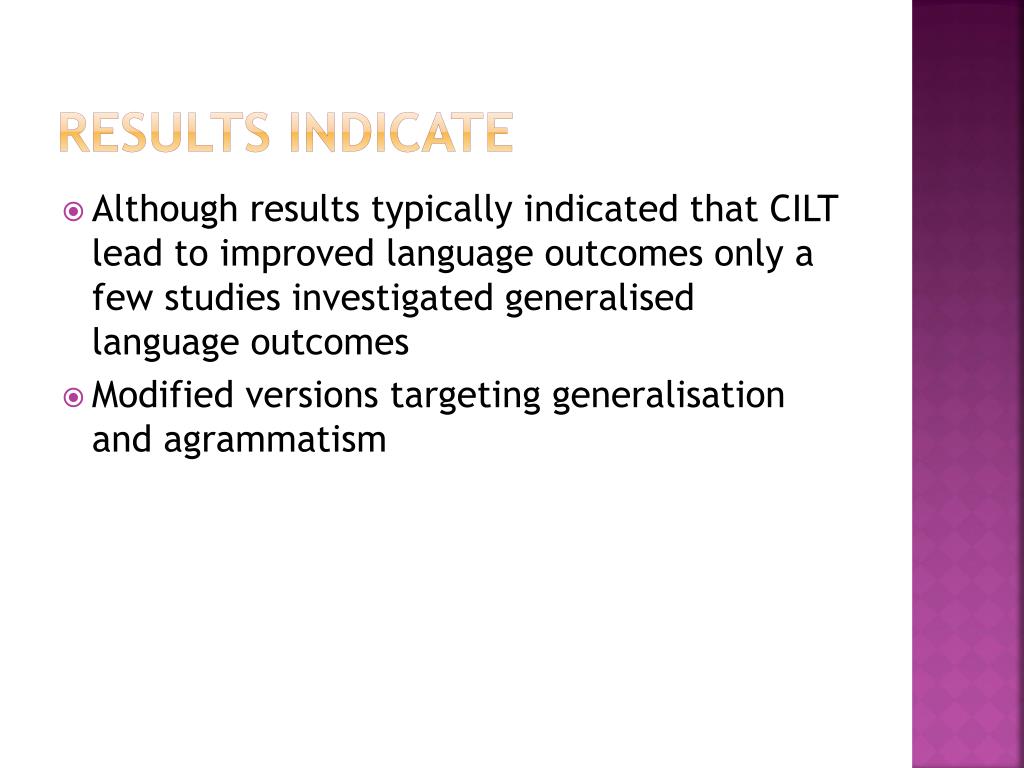 RESULTS INDICATE

Although results typically indicated that CILT lead to improved language outcomes only a few studies investigated generalised language outcomes

Modified versions targeting generalisation and agrammatism